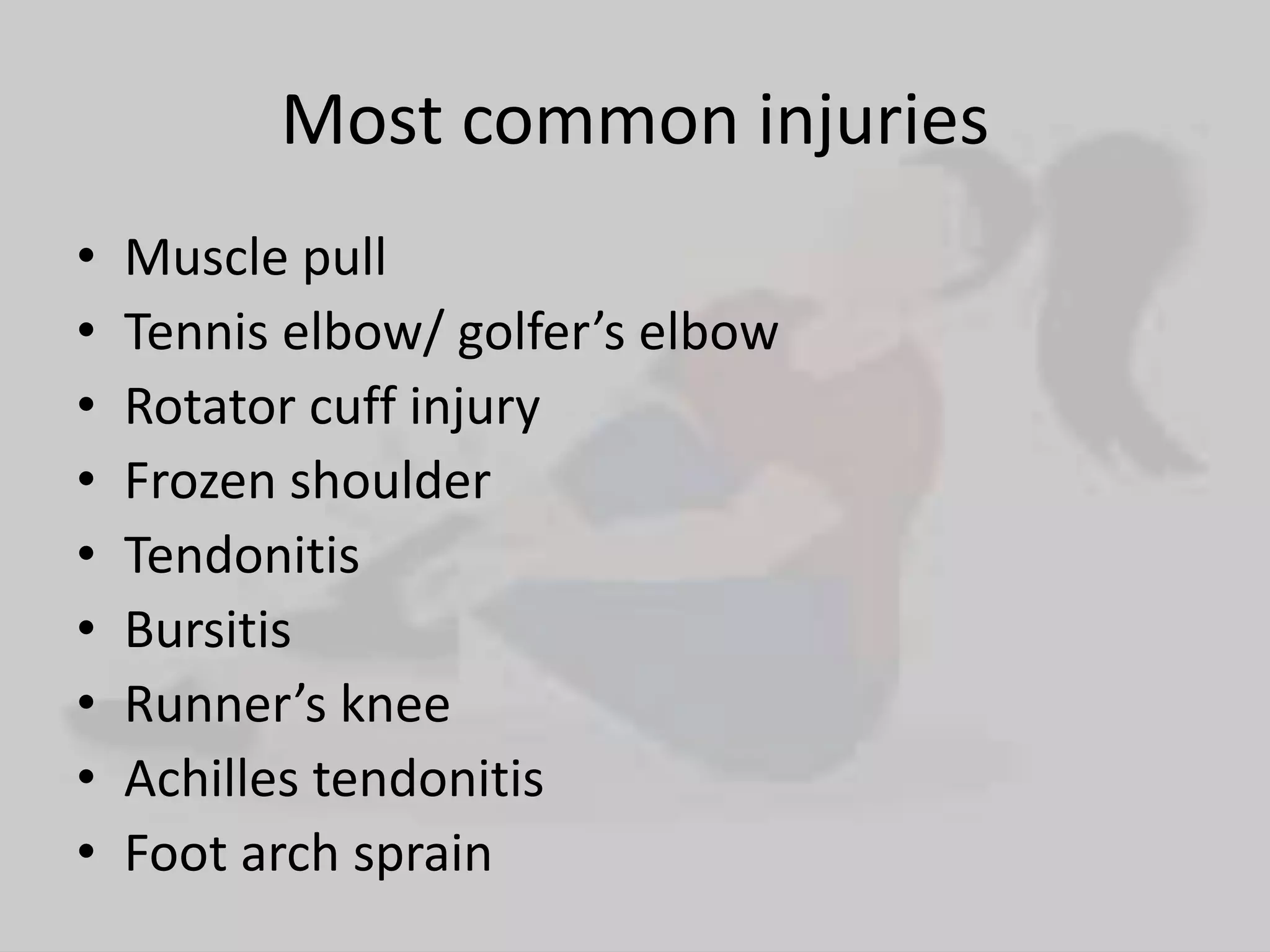 Most common injuries

• Muscle pull
• Tennis elbow/ golfer’s elbow
• Rotator cuff injury
• Frozen shoulder
• Tendonitis
• Bursitis
• Runner’s knee
• Achilles tendonitis
• Foot arch sprain